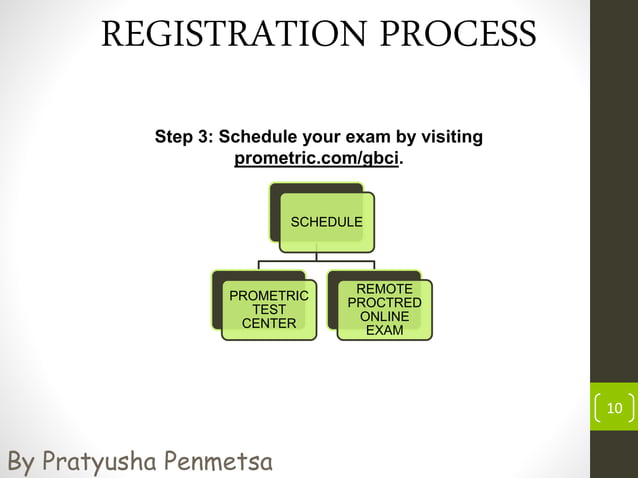 REGISTRATION PROCESS

Step 3: Schedule your exam by visiting prometric.com/gbci.

SCHEDULE

PROMETRIC TEST CENTER

REMOTE PROCTRED ONLINE EXAM

10

By Pratyusha Penmetsa